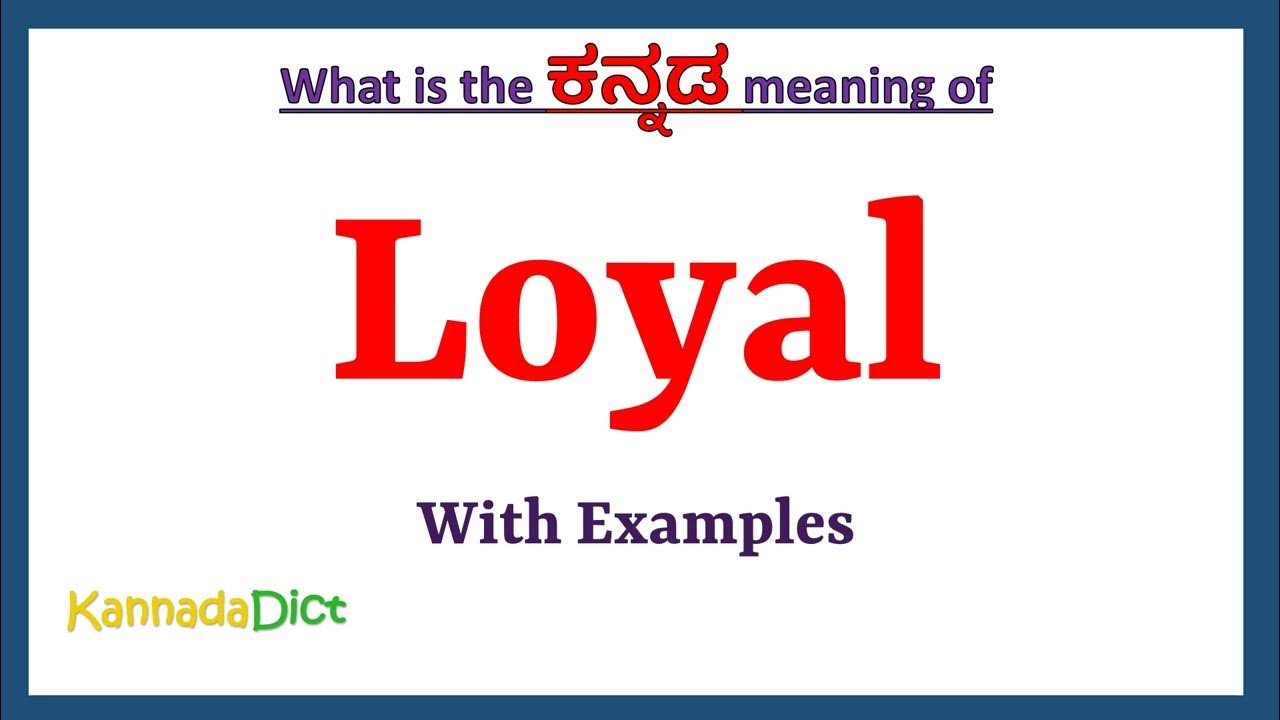 What is the ಕನ್ನಡ meaning of

Loyal

With Examples

KannadaDict